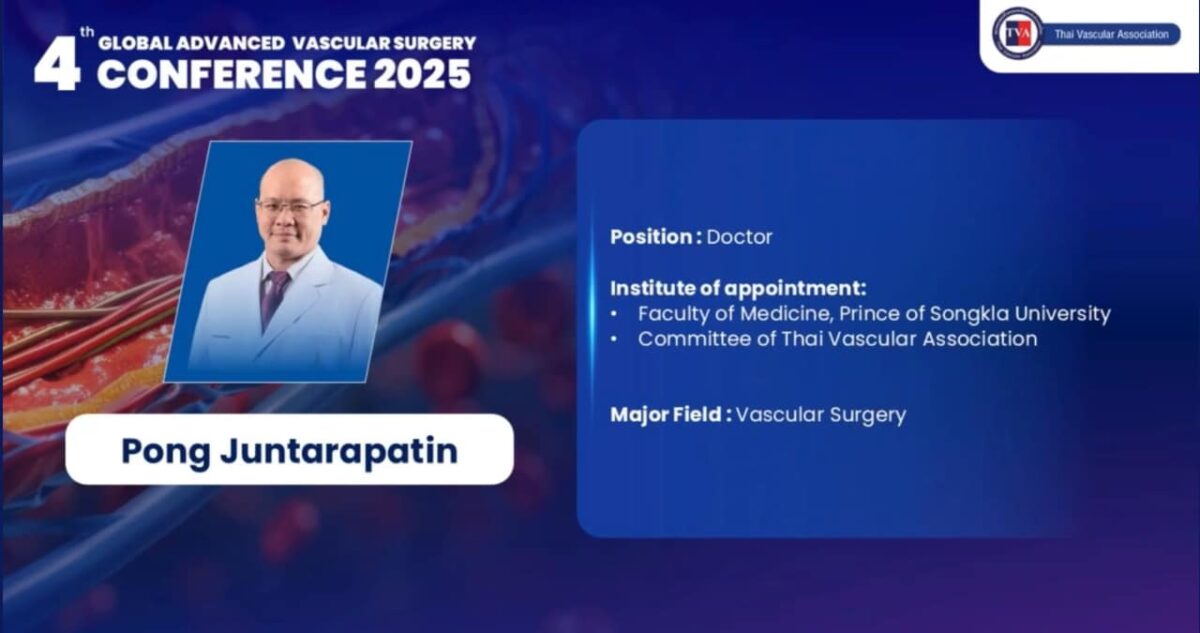 4th GLOBAL ADVANCED VASCULAR SURGERY CONFERENCE 2025

TVA Thai Vascular Association

Pong Juntarapatin

Position : Doctor

Institute of appointment:
• Faculty of Medicine, Prince of Songkla University
• Committee of Thai Vascular Association

Major Field : Vascular Surgery